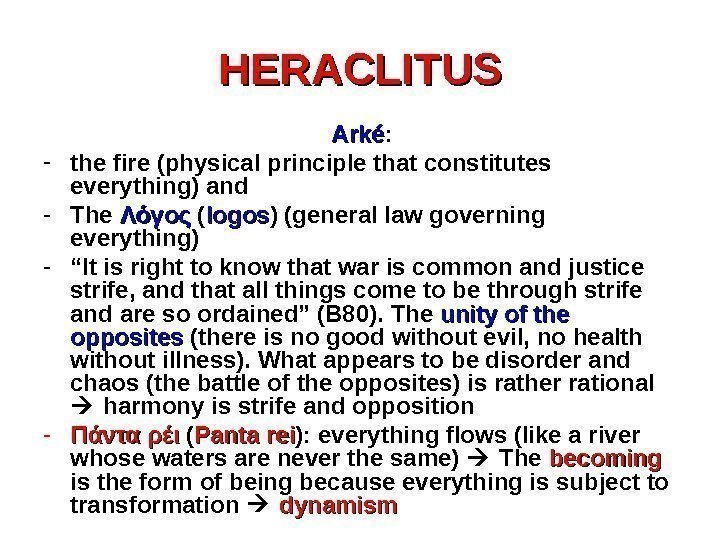 HERACLITUS

Arké:

- the fire (physical principle that constitutes everything) and
- The Λόγος (logos) (general law governing everything)
- “It is right to know that war is common and justice strife, and that all things come to be through strife and are so ordained” (B80). The unity of the opposites (there is no good without evil, no health without illness). What appears to be disorder and chaos (the battle of the opposites) is rather rational → harmony is strife and opposition
- Πάντα ρέι (Panta rei): everything flows (like a river whose waters are never the same) → The becoming is the form of being because everything is subject to transformation → dynamism